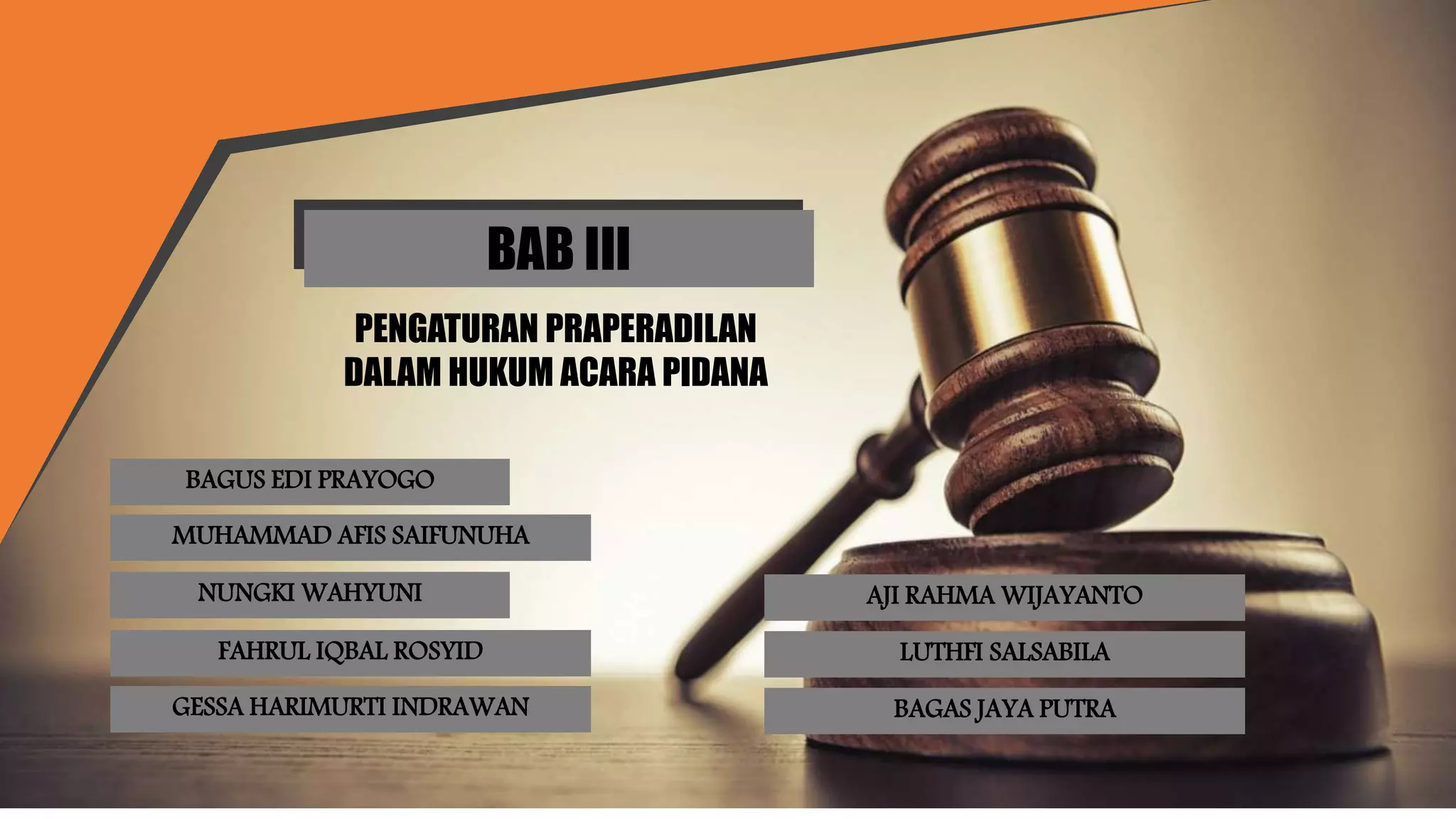 BAB III

PENGATURAN PRAPERADILAN DALAM HUKUM ACARA PIDANA

BAGUS EDI PRAYOGO

MUHAMMAD AFIS SAIFUNUHA

NUNGKI WAHYUNI

FAHRUL IQBAL ROSYID

GESSA HARIMURTI INDRAWAN

AJI RAHMA WIJAYANTO

LUTHFI SALSABILA

BAGAS JAYA PUTRA